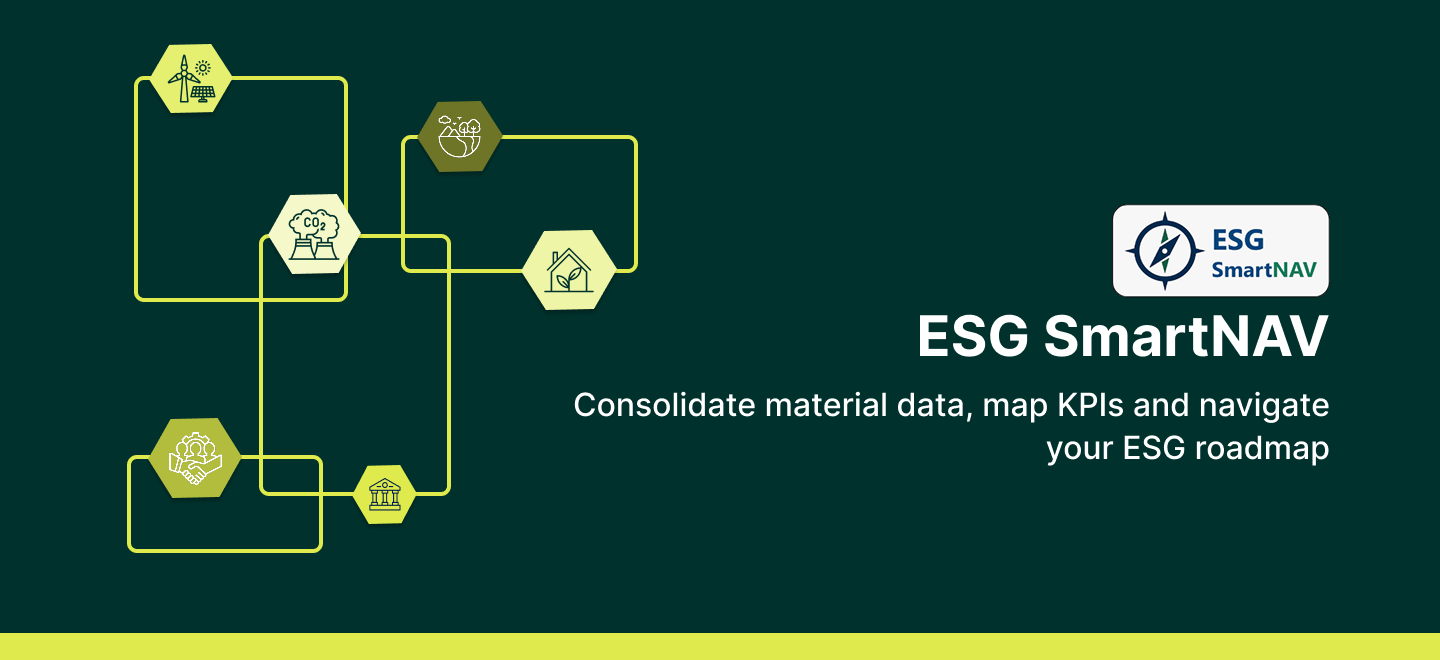 $CO_2$

ESG
SmartNAV

ESG SmartNAV

Consolidate material data, map KPIs and navigate your ESG roadmap